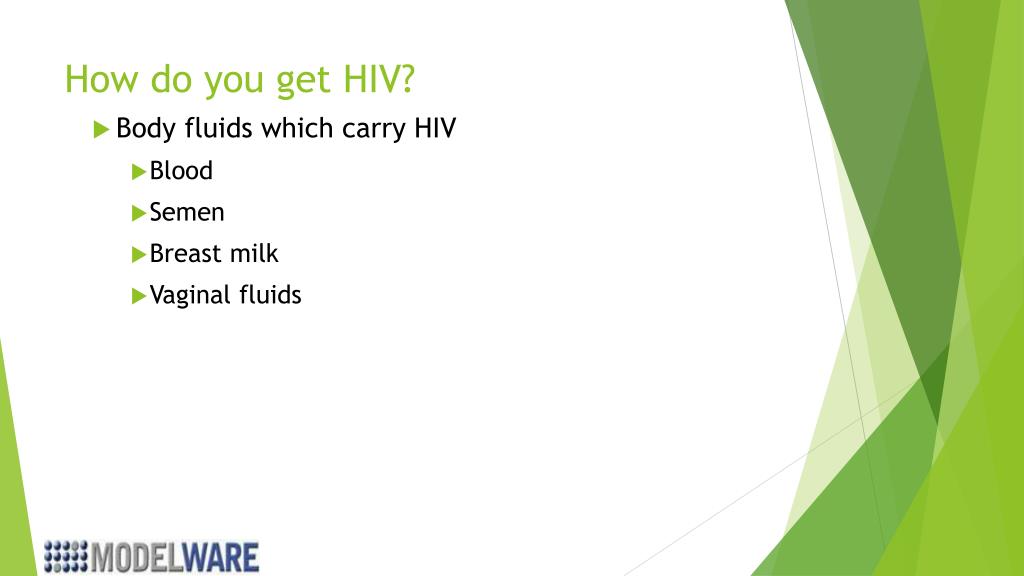 How do you get HIV?

Body fluids which carry HIV

Blood

Semen

Breast milk

Vaginal fluids

MODELWARE